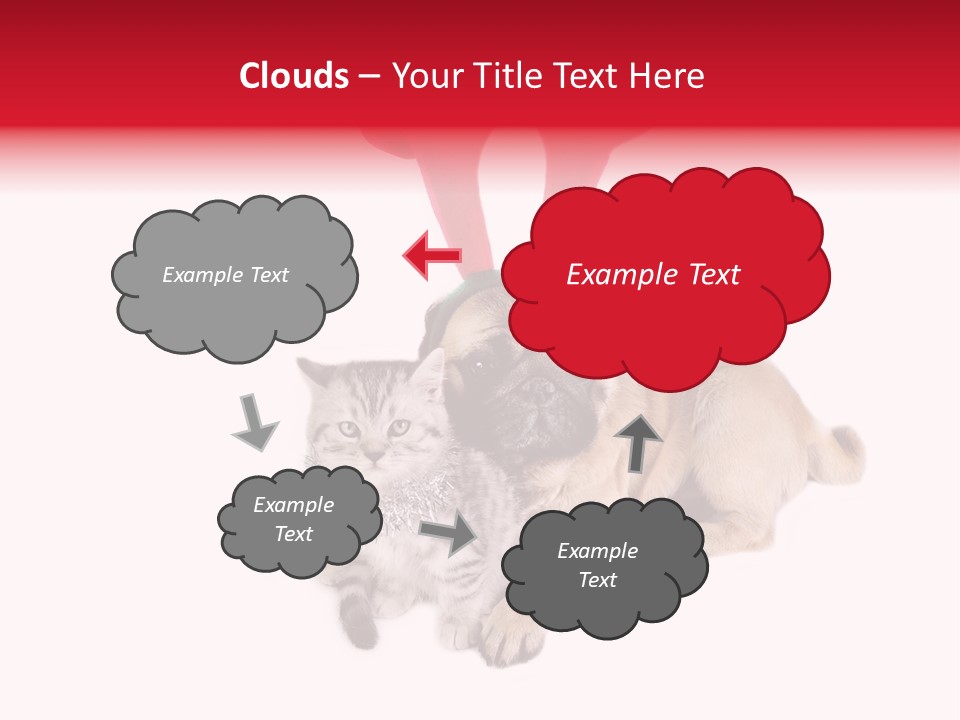 Clouds – Your Title Text Here

Example Text

Example Text

Example Text

Example Text